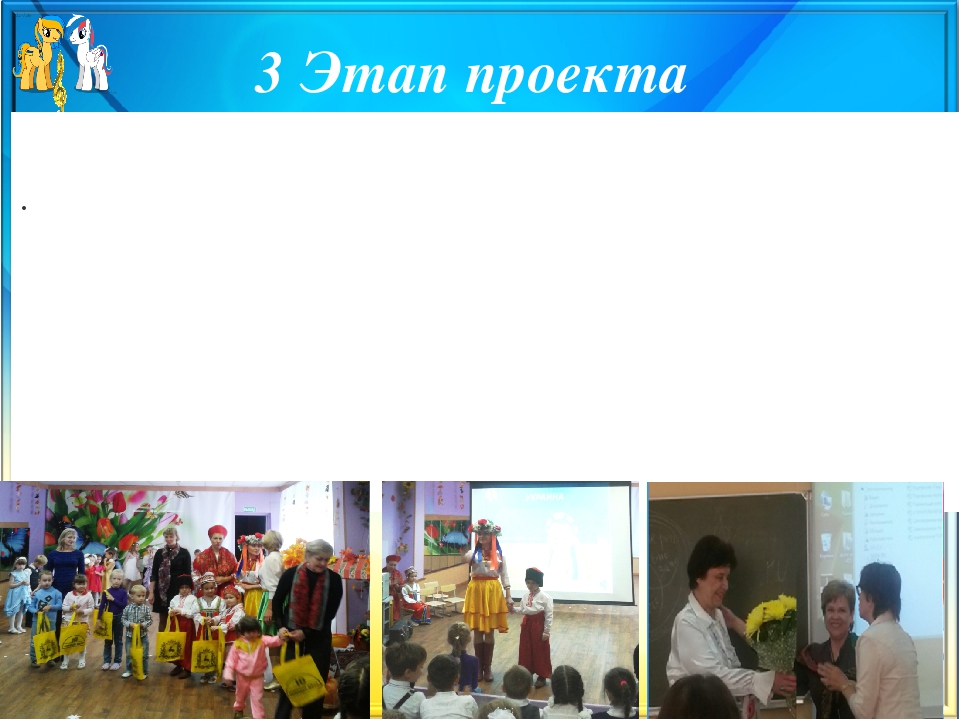 3 Этап проекта

.